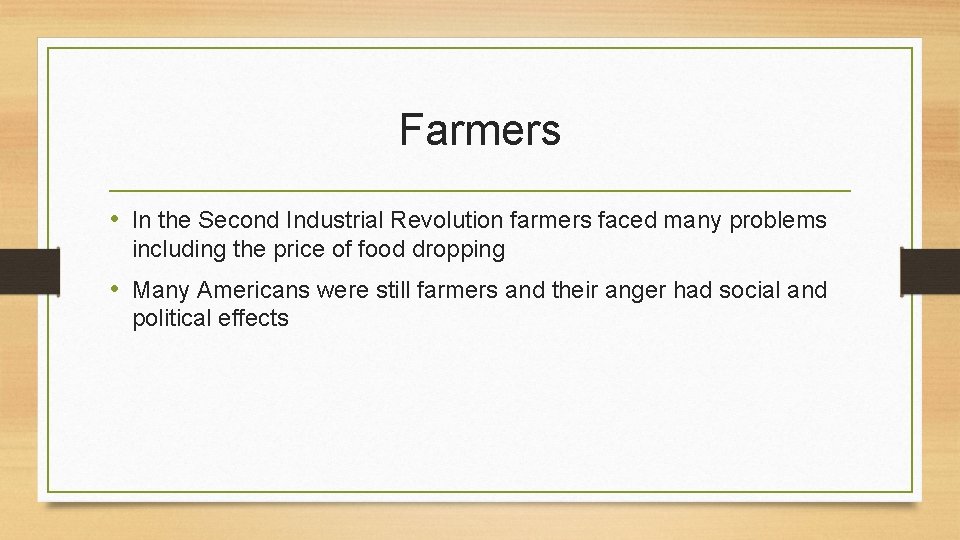 Farmers

• In the Second Industrial Revolution farmers faced many problems including the price of food dropping

• Many Americans were still farmers and their anger had social and political effects